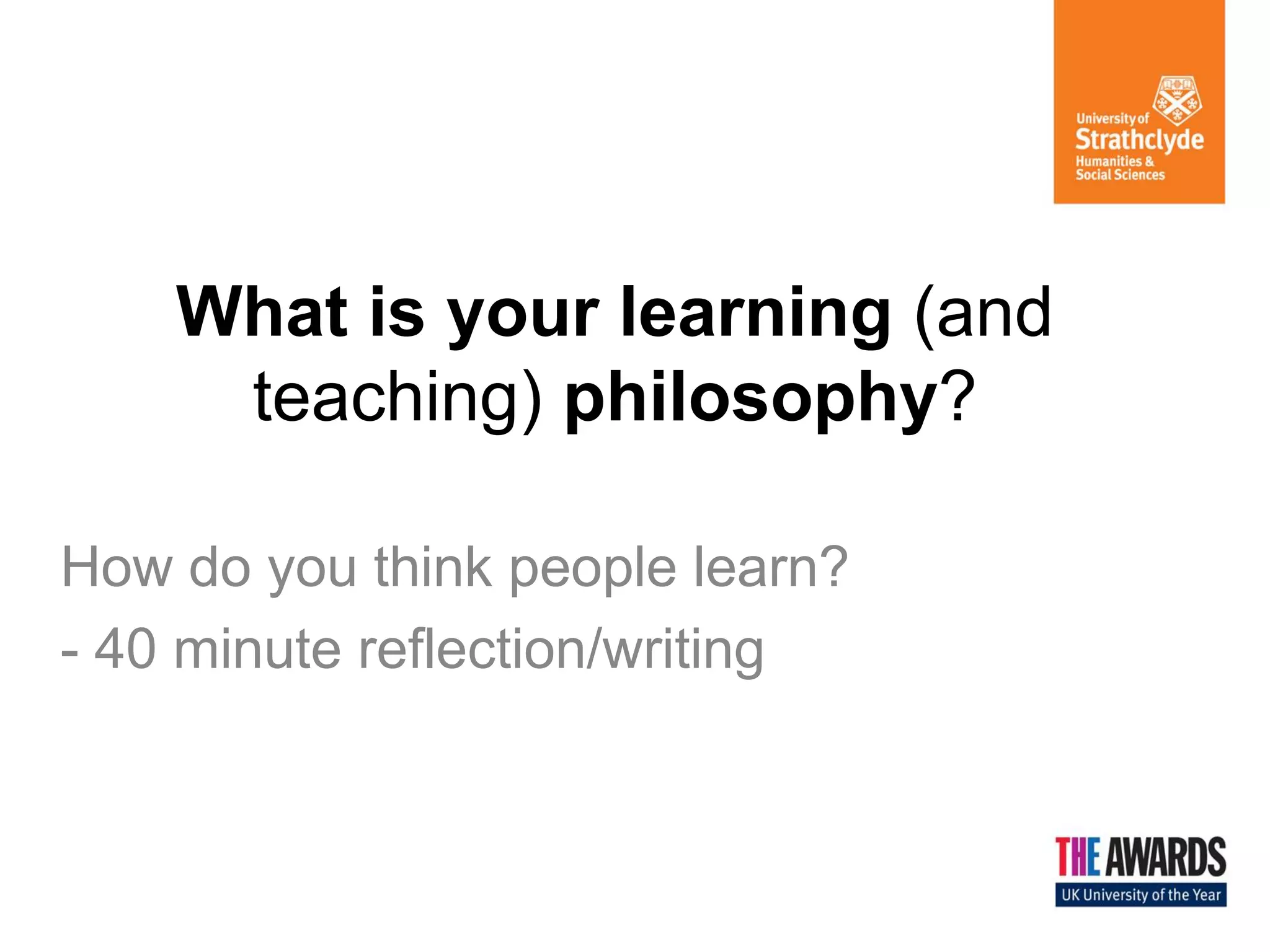 University of
Strathclyde
Humanities &
Social Sciences

What is your learning (and teaching) philosophy?

How do you think people learn?

- 40 minute reflection/writing

THE AWARDS
UK University of the Year